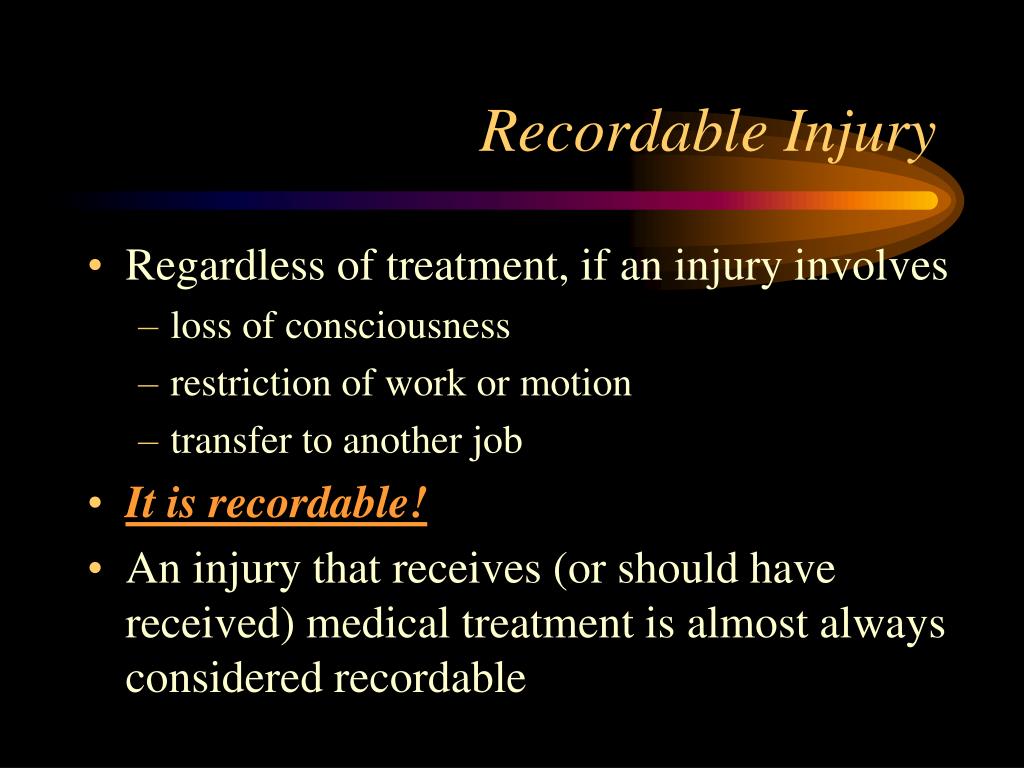 Recordable Injury

• Regardless of treatment, if an injury involves
– loss of consciousness
– restriction of work or motion
– transfer to another job

• It is recordable!

• An injury that receives (or should have received) medical treatment is almost always considered recordable